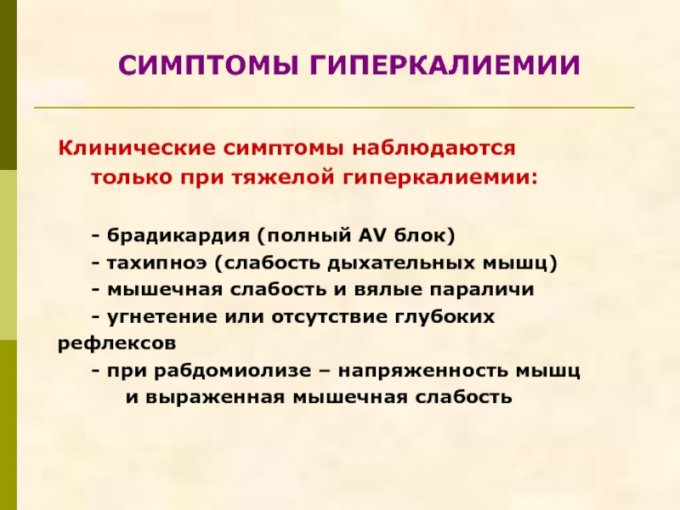 СИМПТОМЫ ГИПЕРКАЛИЕМИИ

Клинические симптомы наблюдаются только при тяжелой гиперкалиемии:

- брадикардия (полный AV блок)
- тахипноэ (слабость дыхательных мышц)
- мышечная слабость и вялые параличи
- угнетение или отсутствие глубоких рефлексов
- при рабдомиолизе – напряженность мышц и выраженная мышечная слабость